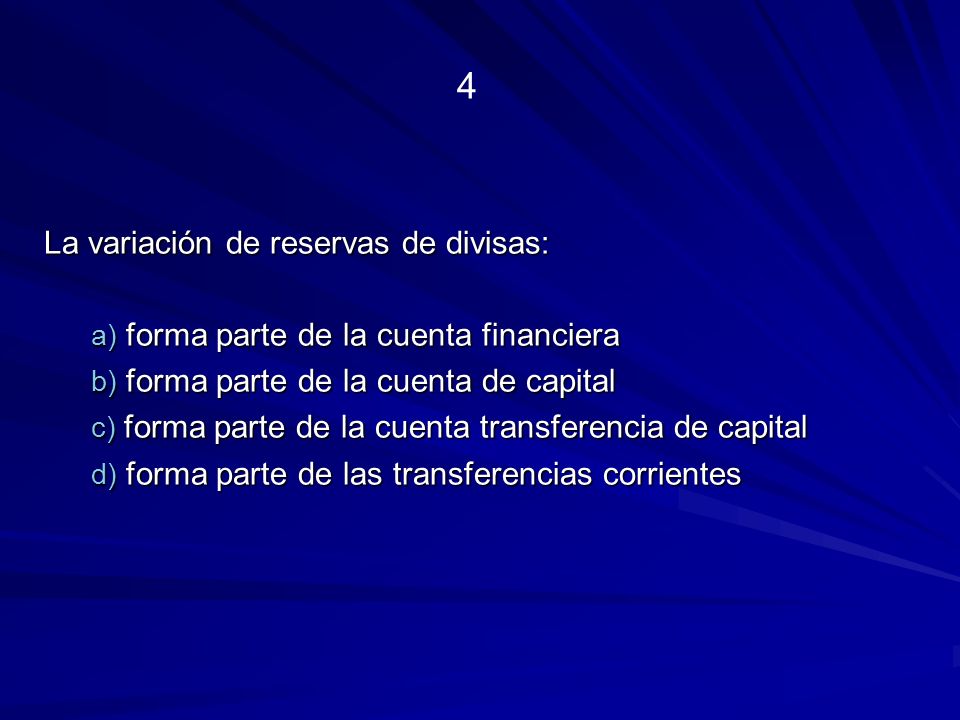 4

La variación de reservas de divisas:

a) forma parte de la cuenta financiera
b) forma parte de la cuenta de capital
c) forma parte de la cuenta transferencia de capital
d) forma parte de las transferencias corrientes